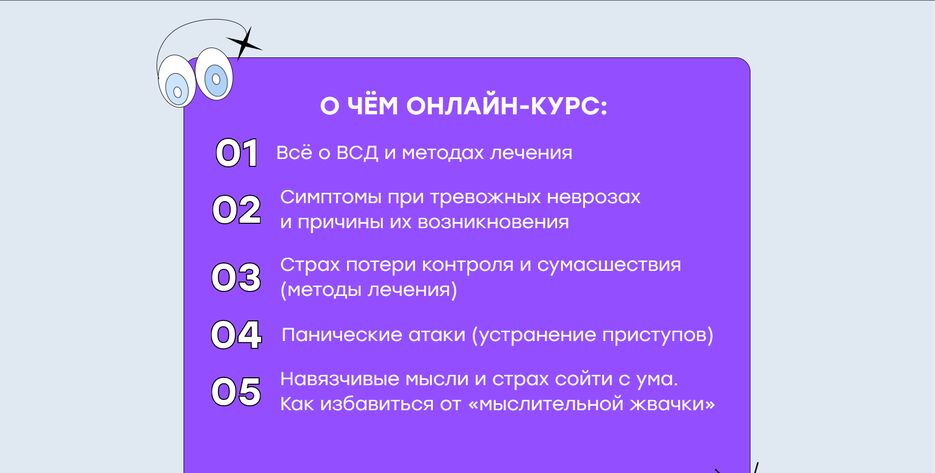 О ЧЁМ ОНЛАЙН-КУРС:

01 Всё о ВСД и методах лечения

02 Симптомы при тревожных неврозах и причины их возникновения

03 Страх потери контроля и сумасшествия (методы лечения)

04 Панические атаки (устранение приступов)

05 Навязчивые мысли и страх сойти с ума. Как избавиться от «мыслительной жвачки»